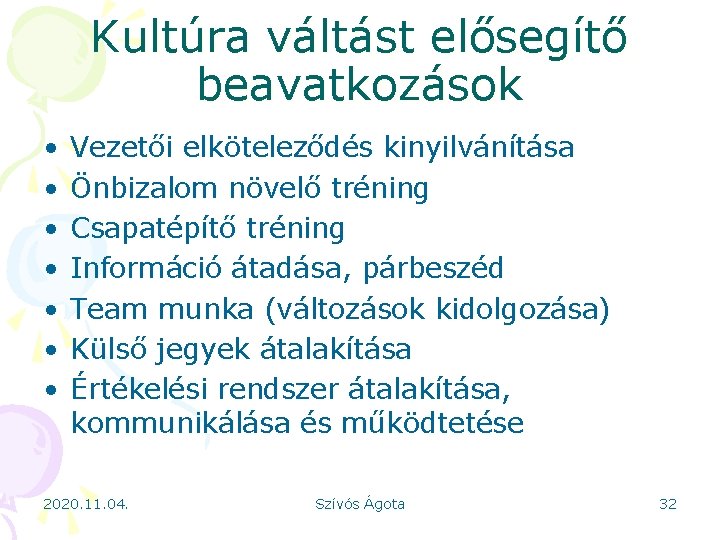 Kultúra váltást elősegítő beavatkozások

• Vezetői elköteleződés kinyilvánítása
• Önbizalom növelő tréning
• Csapatépítő tréning
• Információ átadása, párbeszéd
• Team munka (változások kidolgozása)
• Külső jegyek átalakítása
• Értékelési rendszer átalakítása, kommunikálása és működtetése

2020.11.04.

Szívós Ágota

32